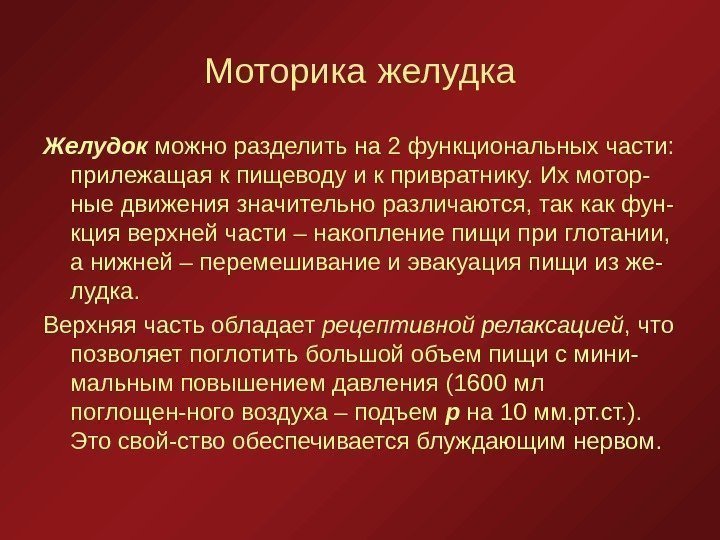 Моторика желудка

Желудок можно разделить на 2 функциональных части: прилежащая к пищеводу и к привратнику. Их моторные движения значительно различаются, так как функция верхней части – накопление пищи при глотании, а нижней – перемешивание и эвакуация пищи из желудка.

Верхняя часть обладает рецептивной релаксацией, что позволяет поглотить большой объем пищи с минимальным повышением давления (1600 мл поглощен-ного воздуха – подъем p на 10 мм.рт.ст.). Это свой-ство обеспечивается блуждающим нервом.